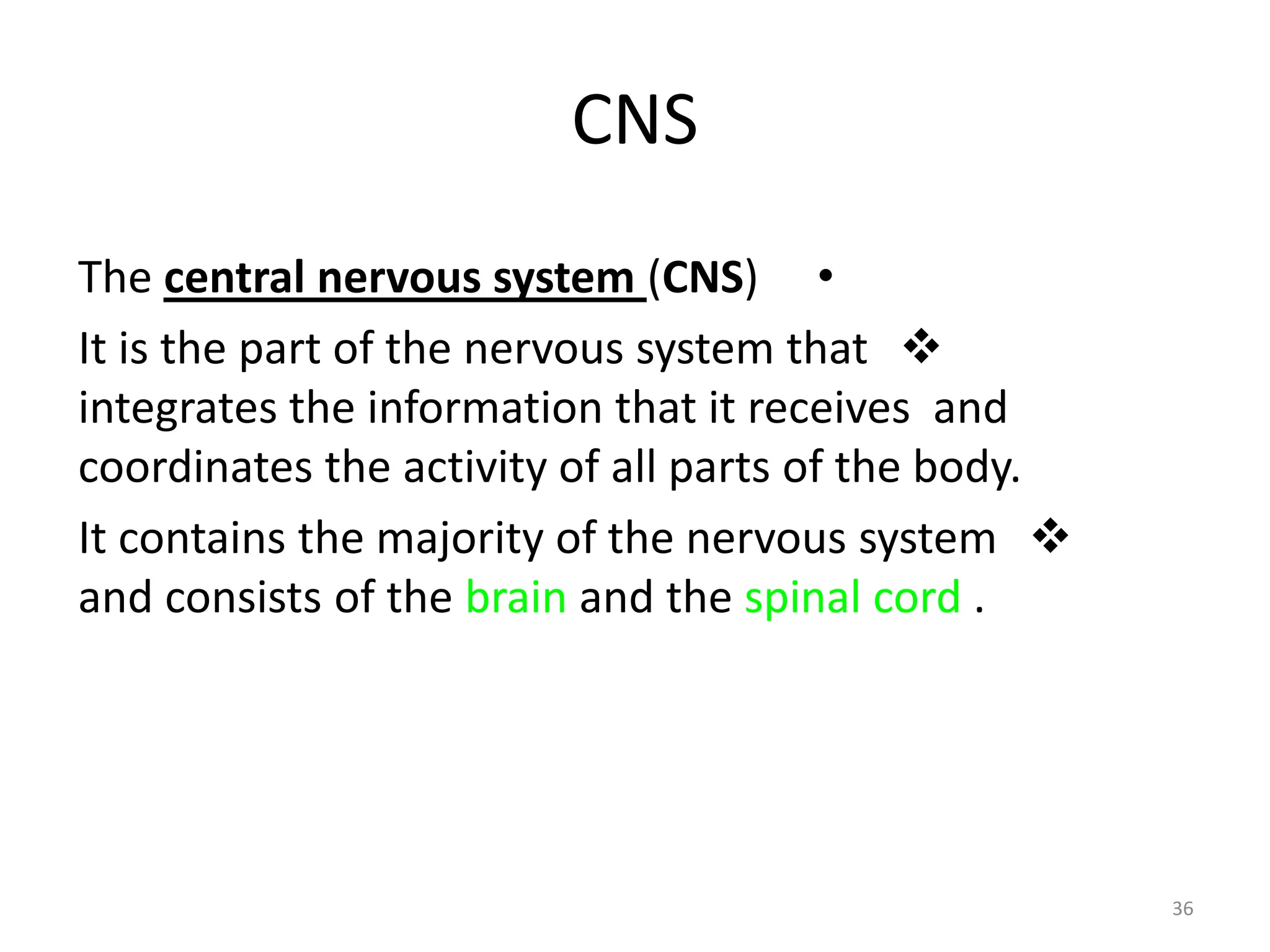 CNS

The central nervous system (CNS) •

It is the part of the nervous system that ❖ integrates the information that it receives and coordinates the activity of all parts of the body.

It contains the majority of the nervous system ❖ and consists of the brain and the spinal cord .

36